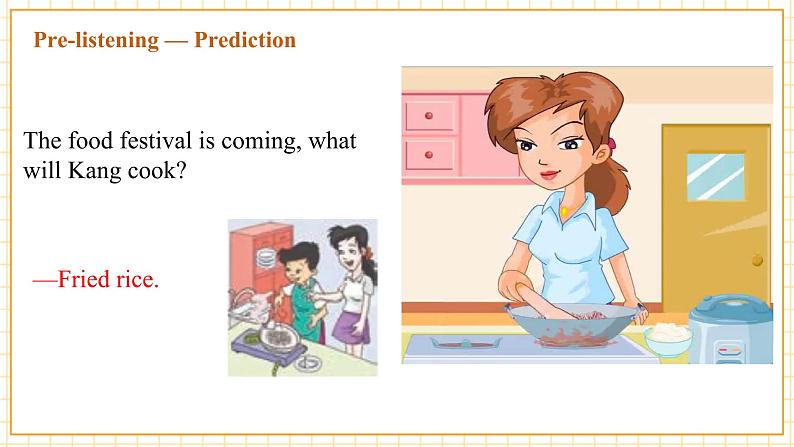 Pre-listening — Prediction

The food festival is coming, what will Kang cook?

—Fried rice.